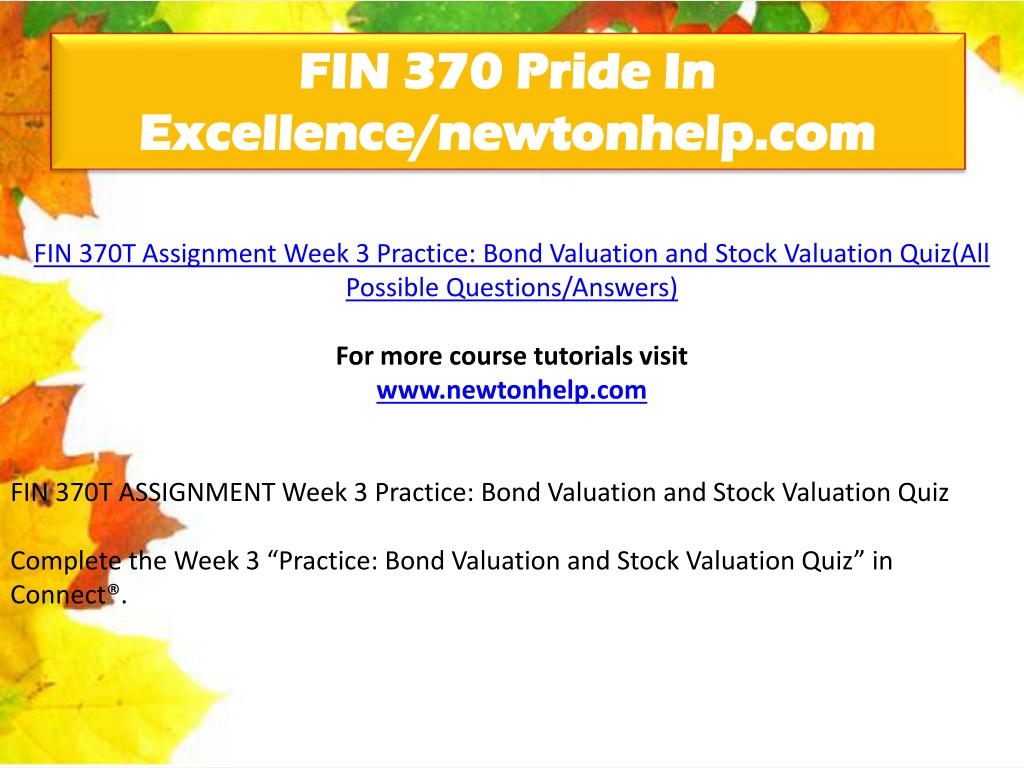 FIN 370 Pride In Excellence/newtonhelp.com

FIN 370T Assignment Week 3 Practice: Bond Valuation and Stock Valuation Quiz(All Possible Questions/Answers)

For more course tutorials visit
www.newtonhelp.com

FIN 370T ASSIGNMENT Week 3 Practice: Bond Valuation and Stock Valuation Quiz

Complete the Week 3 “Practice: Bond Valuation and Stock Valuation Quiz” in Connect®.